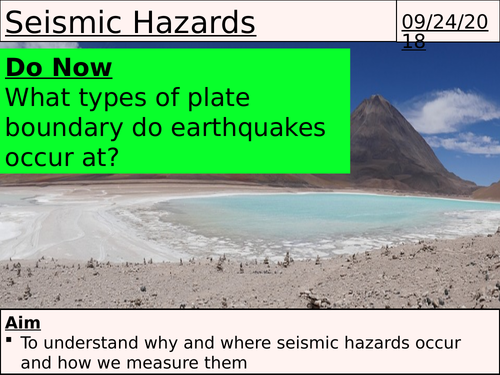 Seismic Hazards

09/24/2018

Do Now
What types of plate boundary do earthquakes occur at?

Aim
▪ To understand why and where seismic hazards occur and how we measure them